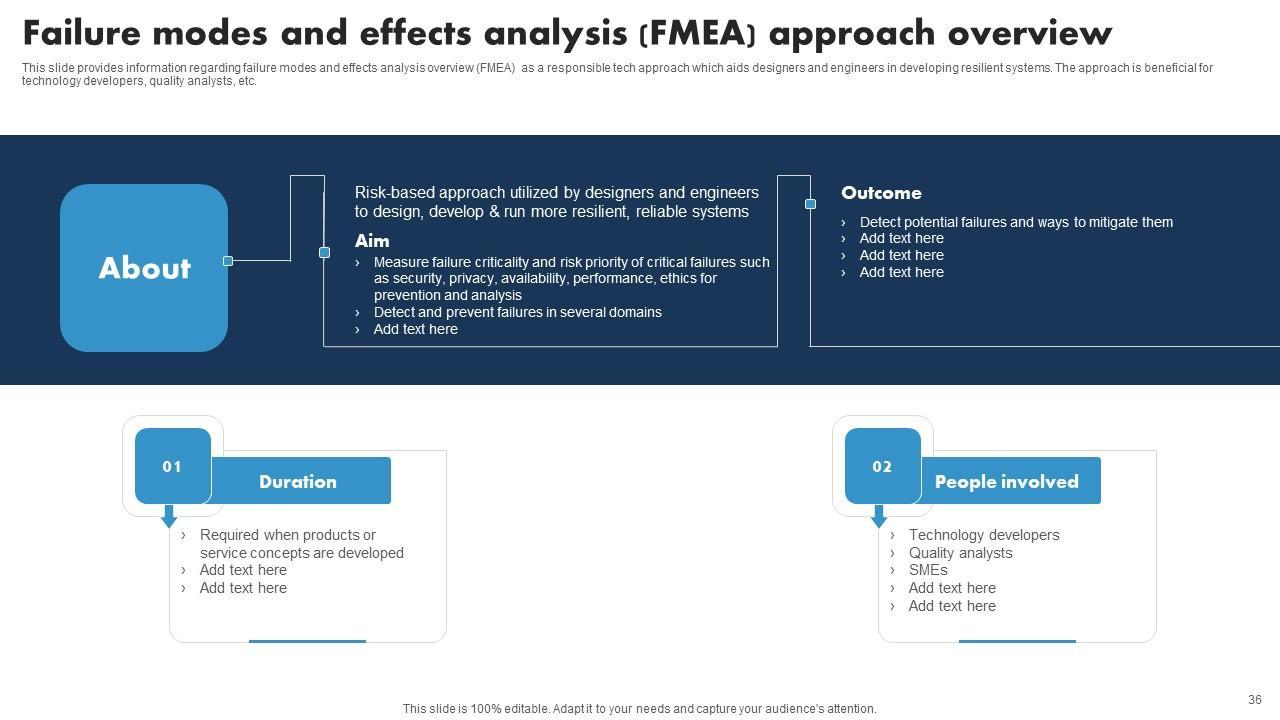 Failure modes and effects analysis (FMEA) approach overview

This slide provides information regarding failure modes and effects analysis overview (FMEA) as a responsible tech approach which aids designers and engineers in developing resilient systems. The approach is beneficial for technology developers, quality analysts, etc.

About

Risk-based approach utilized by designers and engineers to design, develop & run more resilient, reliable systems

Aim
› Measure failure criticality and risk priority of critical failures such as security, privacy, availability, performance, ethics for prevention and analysis
› Detect and prevent failures in several domains
› Add text here

Outcome
› Detect potential failures and ways to mitigate them
› Add text here
› Add text here
› Add text here

01
Duration
› Required when products or service concepts are developed
› Add text here
› Add text here

02
People involved
› Technology developers
› Quality analysts
› SMEs
› Add text here
› Add text here

This slide is 100% editable. Adapt it to your needs and capture your audience's attention.

36